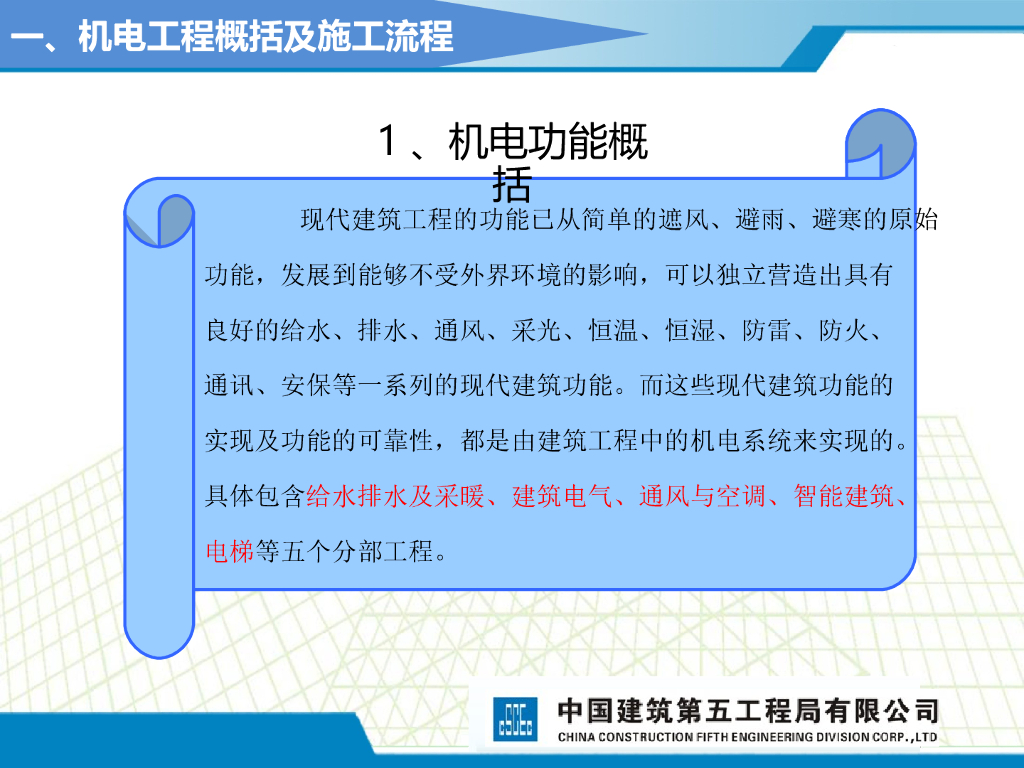 一、机电工程概括及施工流程

1、机电功能概括

现代建筑工程的功能已从简单的遮风、避雨、避寒的原始功能，发展到能够不受外界环境的影响，可以独立营造出具有良好的给水、排水、通风、采光、恒温、恒湿、防雷、防火、通讯、安保等一系列的现代建筑功能。而这些现代建筑功能的实现及功能的可靠性，都是由建筑工程中的机电系统来实现的。具体包含给水排水及采暖、建筑电气、通风与空调、智能建筑、电梯等五个分部工程。

中国建筑第五工程局有限公司
CHINA CONSTRUCTION FIFTH ENGINEERING DIVISION CORP.,LTD